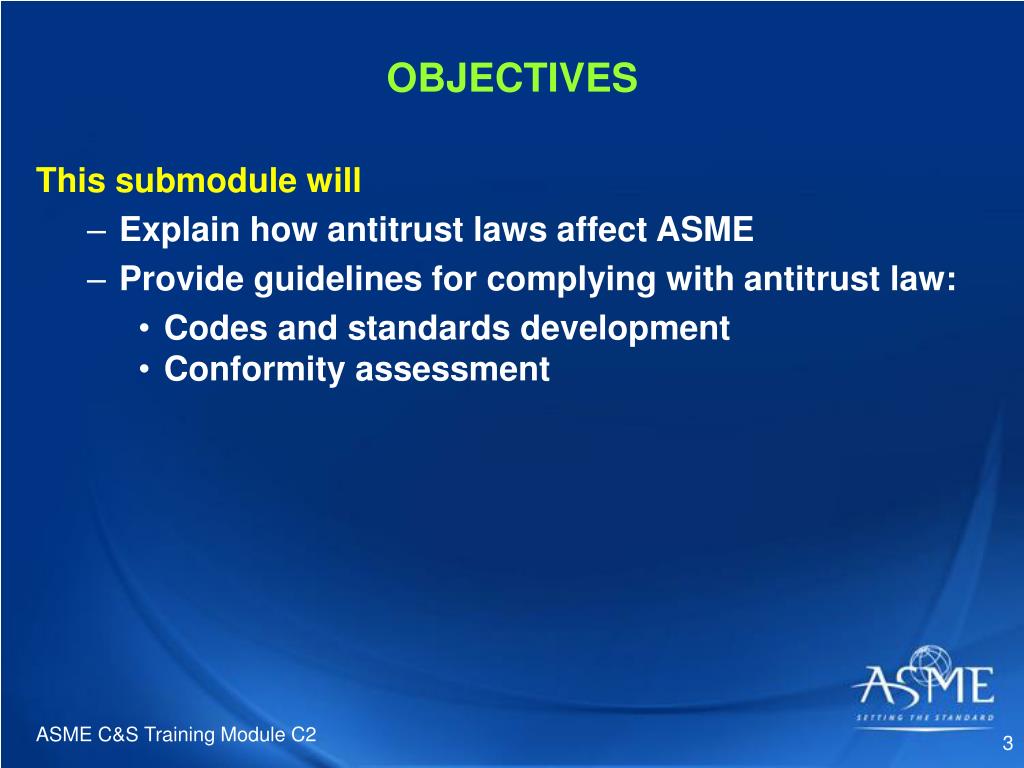 OBJECTIVES

This submodule will

– Explain how antitrust laws affect ASME
– Provide guidelines for complying with antitrust law:
• Codes and standards development
• Conformity assessment

ASME
SETTING THE STANDARD

ASME C&S Training Module C2

3